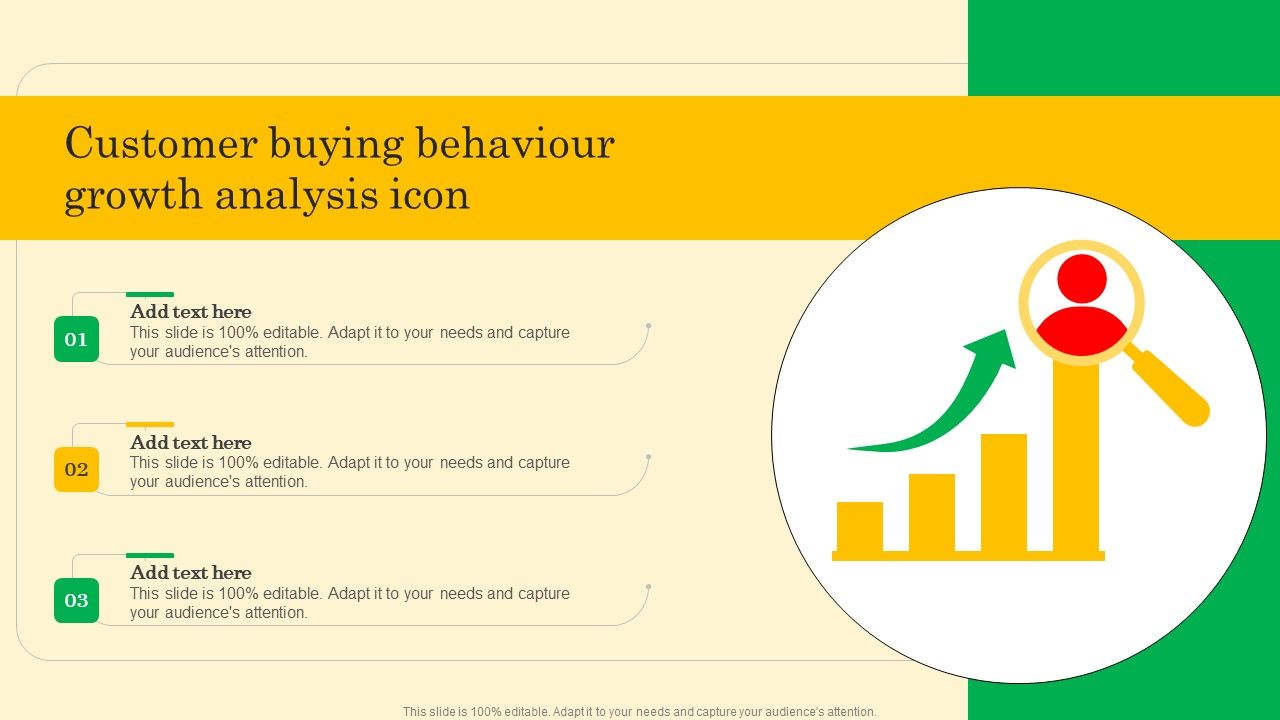 Customer buying behaviour growth analysis icon

01
Add text here
This slide is 100% editable. Adapt it to your needs and capture your audience's attention.

02
Add text here
This slide is 100% editable. Adapt it to your needs and capture your audience's attention.

03
Add text here
This slide is 100% editable. Adapt it to your needs and capture your audience's attention.

This slide is 100% editable. Adapt it to your needs and capture your audience's attention.